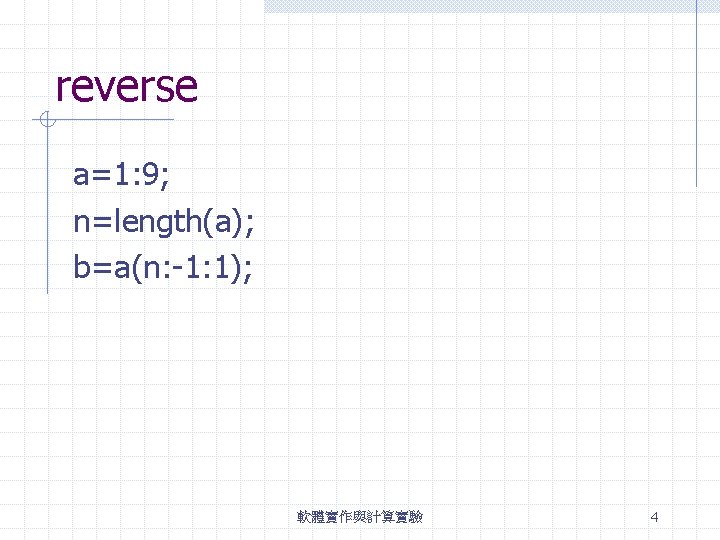 reverse

a=1:9;

n=length(a);

b=a(n:-1:1);

軟體實作與計算實驗

4